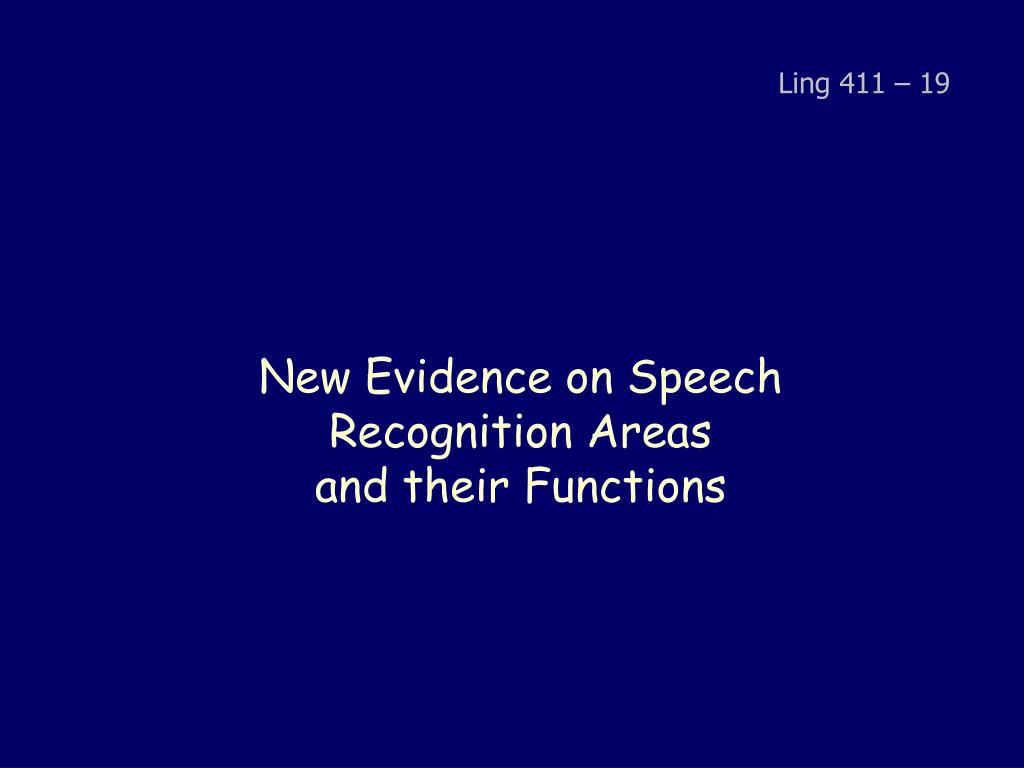 Ling 411 – 19

New Evidence on Speech Recognition Areas and their Functions